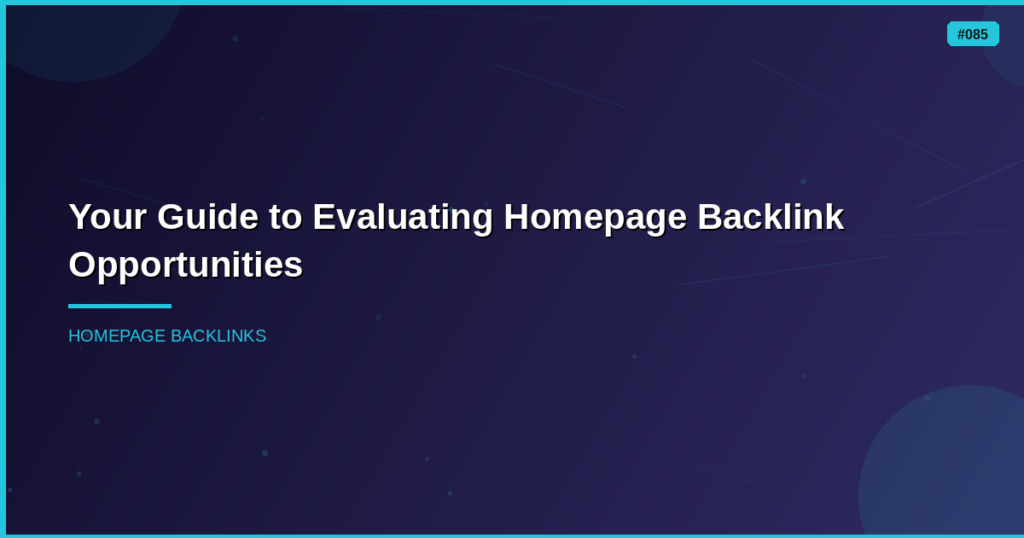 #085

Your Guide to Evaluating Homepage Backlink Opportunities

HOMEPAGE BACKLINKS